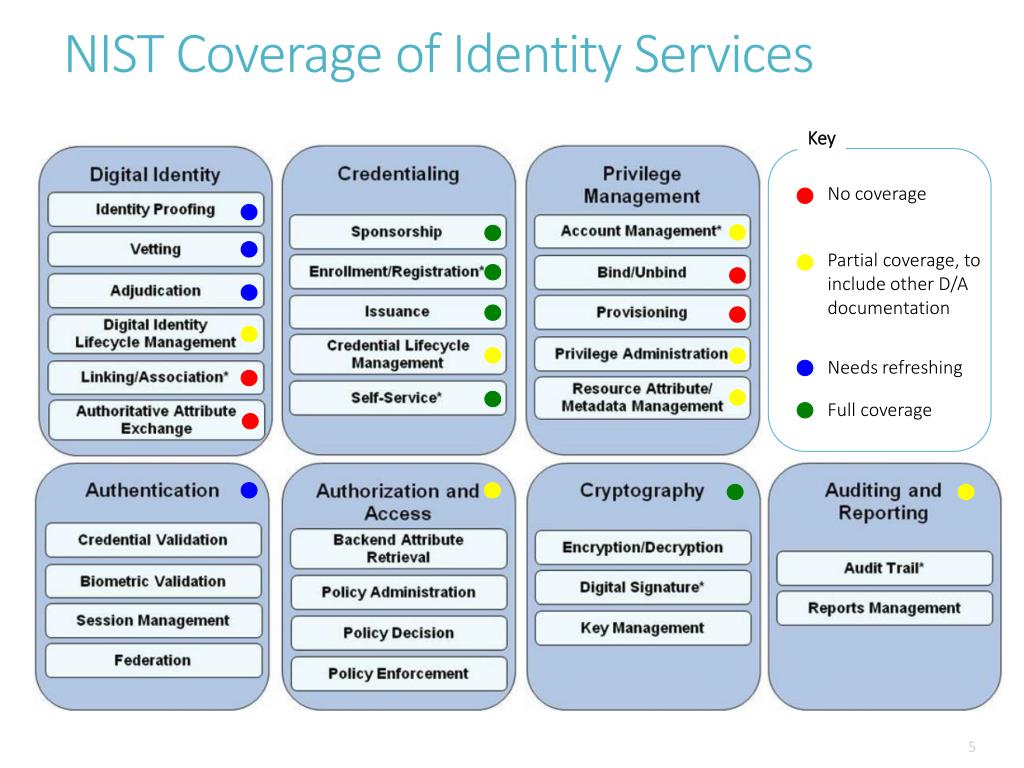 NIST Coverage of Identity Services

Digital Identity

Identity Proofing

Vetting

Adjudication

Digital Identity Lifecycle Management

Linking/Association*

Authoritative Attribute Exchange

Credentialing

Sponsorship

Enrollment/Registration*

Issuance

Credential Lifecycle Management

Self-Service*

Privilege Management

Account Management*

Bind/Unbind

Provisioning

Privilege Administration

Resource Attribute/ Metadata Management

Key

No coverage

Partial coverage, to include other D/A documentation

Needs refreshing

Full coverage

Authentication

Credential Validation

Biometric Validation

Session Management

Federation

Authorization and Access

Backend Attribute Retrieval

Policy Administration

Policy Decision

Policy Enforcement

Cryptography

Encryption/Decryption

Digital Signature*

Key Management

Auditing and Reporting

Audit Trail*

Reports Management

5